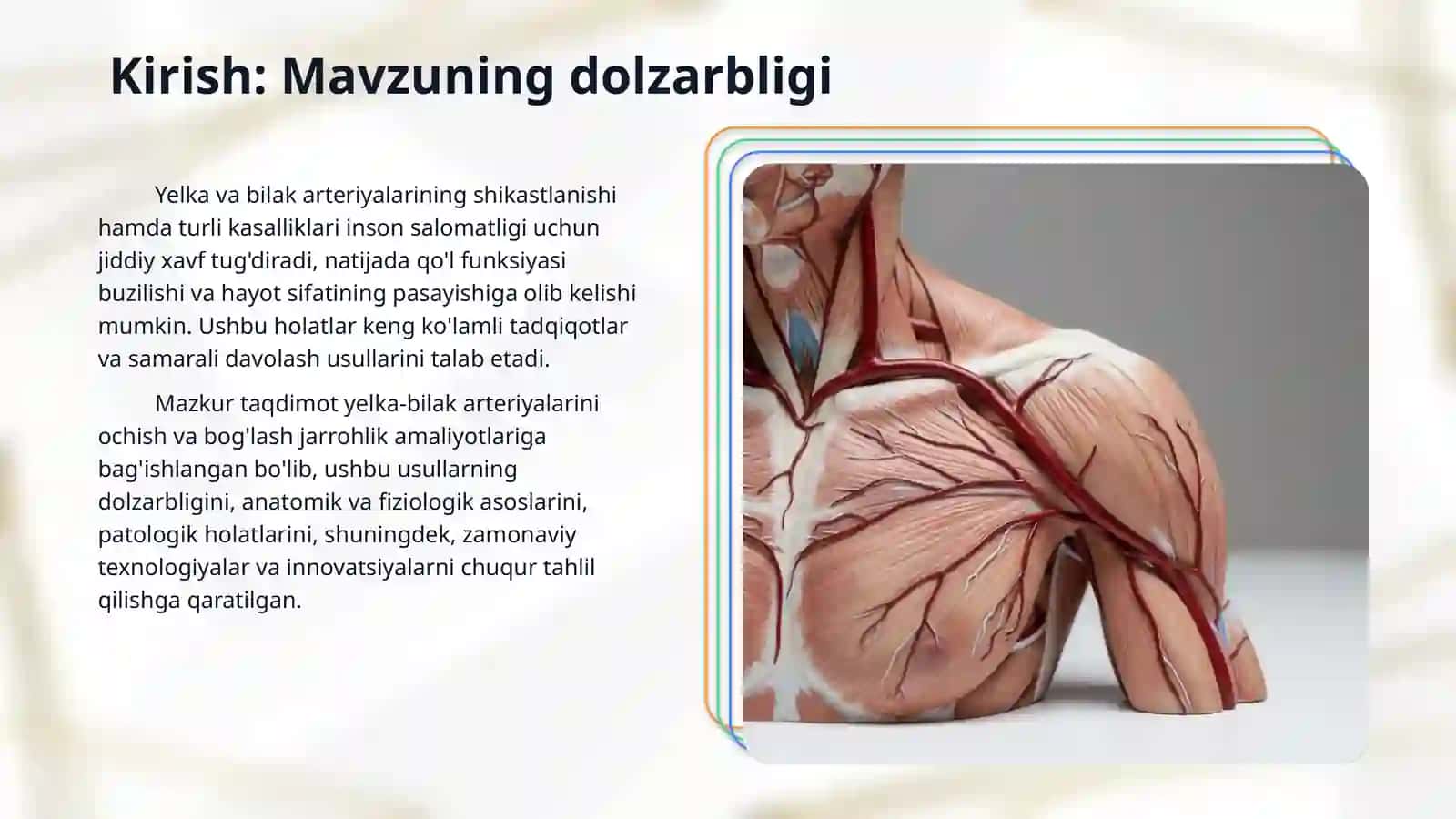 Kirish: Mavzuning dolzarbligi

Yelka va bilak arteriyalarining shikastlanishi hamda turli kasalliklari inson salomatligi uchun jiddiy xavf tug'diradi, natijada qo'l funksiyasi buzilishi va hayot sifatining pasayishiga olib kelishi mumkin. Ushbu holatlar keng ko'lamli tadqiqotlar va samarali davolash usullarini talab etadi.

Mazkur taqdimot yelka-bilak arteriyalarini ochish va bog'lash jarrohlik amaliyotlariga bag'ishlangan bo'lib, ushbu usullarning dolzarbligini, anatomik va fiziologik asoslarini, patologik holatlarini, shuningdek, zamonaviy texnologiyalar va innovatsiyalarni chuqur tahlil qilishga qaratilgan.